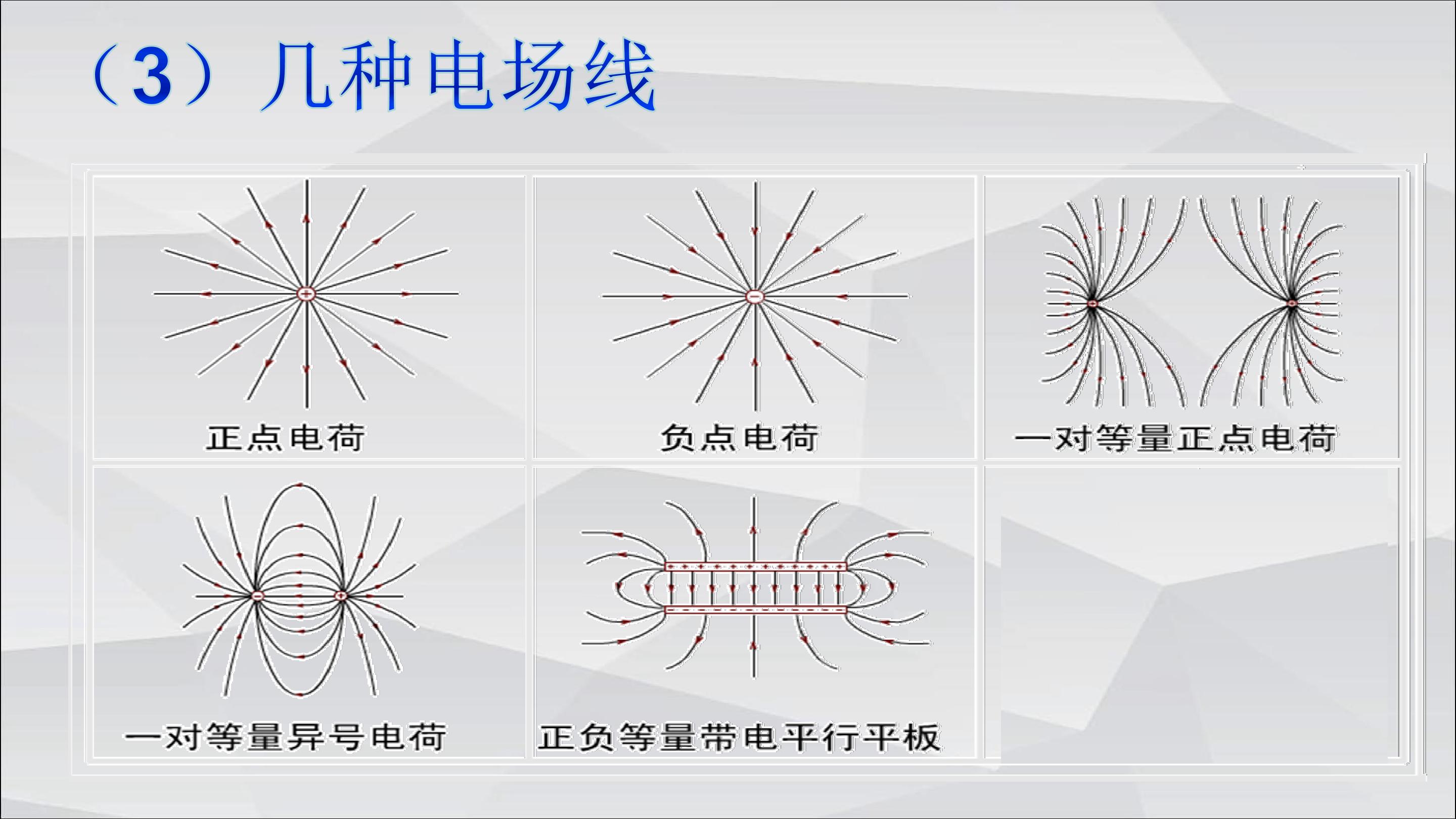 （3）几种电场线

正点电荷

负点电荷

一对等量正点电荷

一对等量异号电荷

正负等量带电平行平板